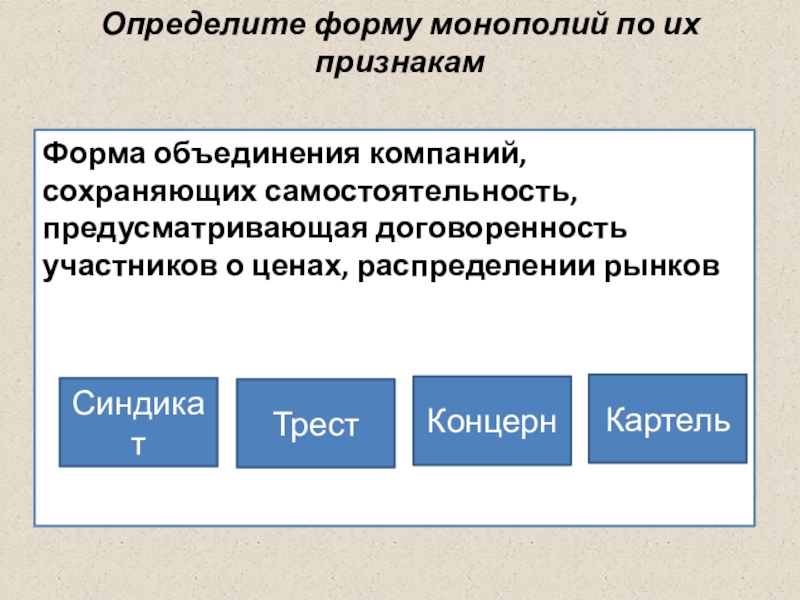 Определите форму монополий по их признакам

Форма объединения компаний, сохраняющих самостоятельность, предусматривающая договоренность участников о ценах, распределении рынков

Синдикат

Трест

Концерн

Картель